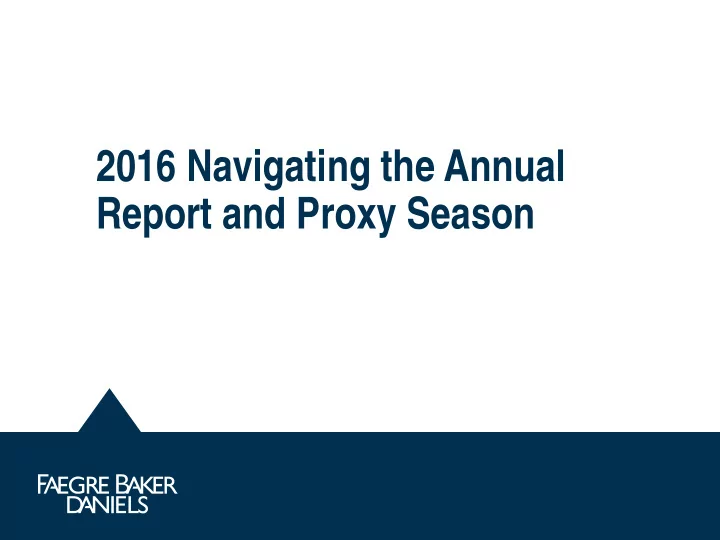 2016 Navigating the Annual Report and Proxy Season

FAEGRE BAKER DANIELS